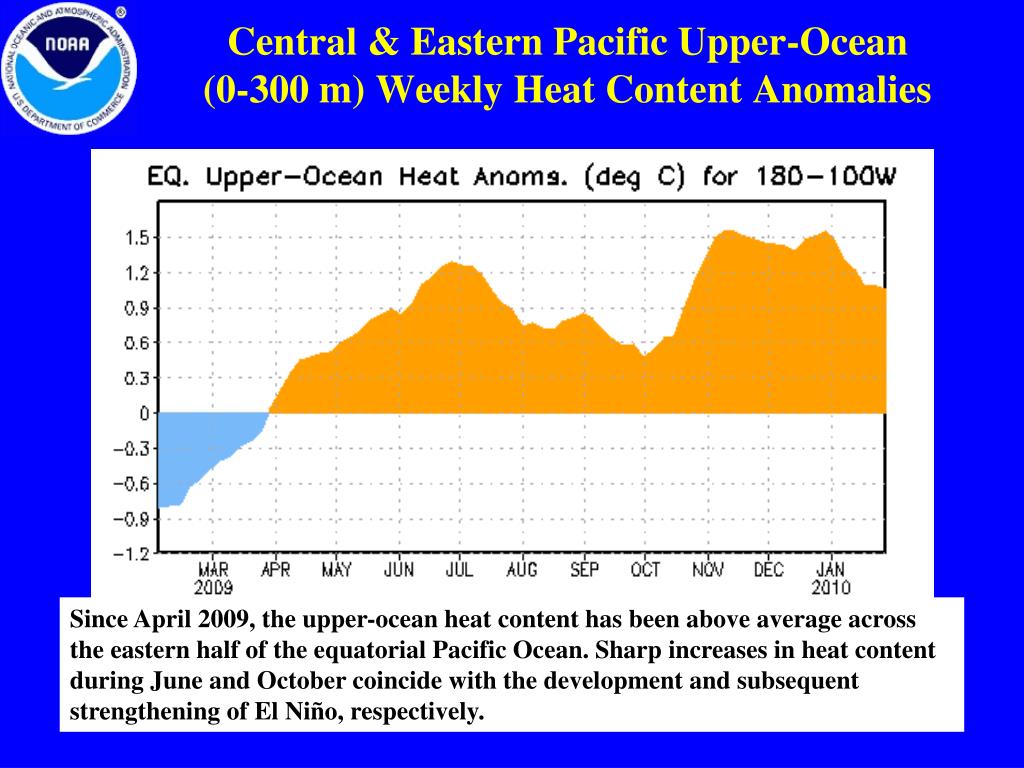 NATIONAL OCEANIC AND ATMOSPHERIC ADMINISTRATION
NOAA
U.S. DEPARTMENT OF COMMERCE

Central & Eastern Pacific Upper-Ocean (0-300 m) Weekly Heat Content Anomalies

EQ. Upper-Ocean Heat Anoms. (deg C) for 180-100W

1.5
1.2
0.9
0.6
0.3
0
-0.3
-0.6
-0.9
-1.2

MAR 2009
APR
MAY
JUN
JUL
AUG
SEP
OCT
NOV
DEC
JAN 2010

Since April 2009, the upper-ocean heat content has been above average across the eastern half of the equatorial Pacific Ocean. Sharp increases in heat content during June and October coincide with the development and subsequent strengthening of El Niño, respectively.